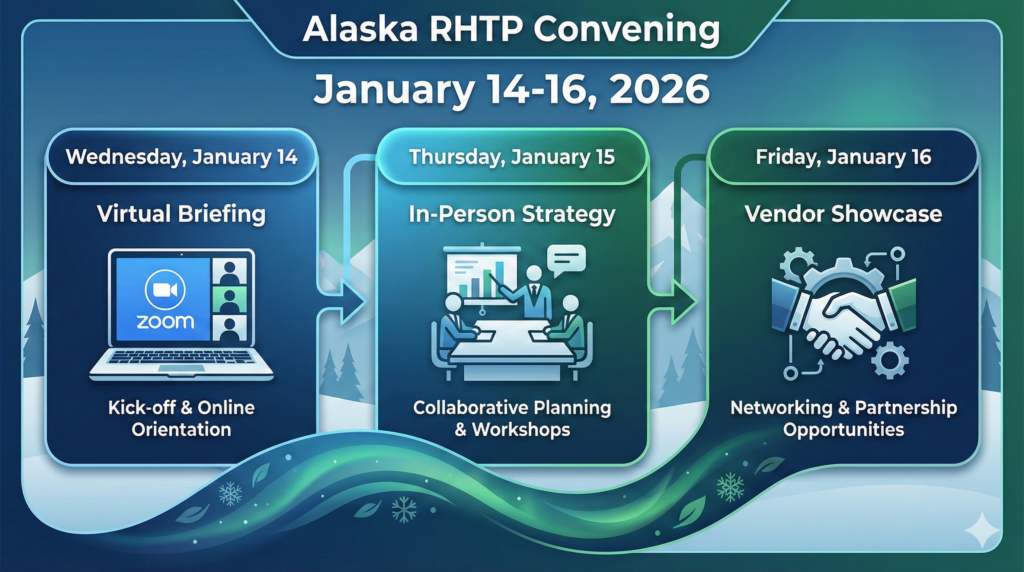 Alaska RHTP Convening

January 14-16, 2026

Wednesday, January 14

Virtual Briefing

zoom

Kick-off & Online Orientation

Thursday, January 15

In-Person Strategy

Collaborative Planning & Workshops

Friday, January 16

Vendor Showcase

Networking & Partnership Opportunities